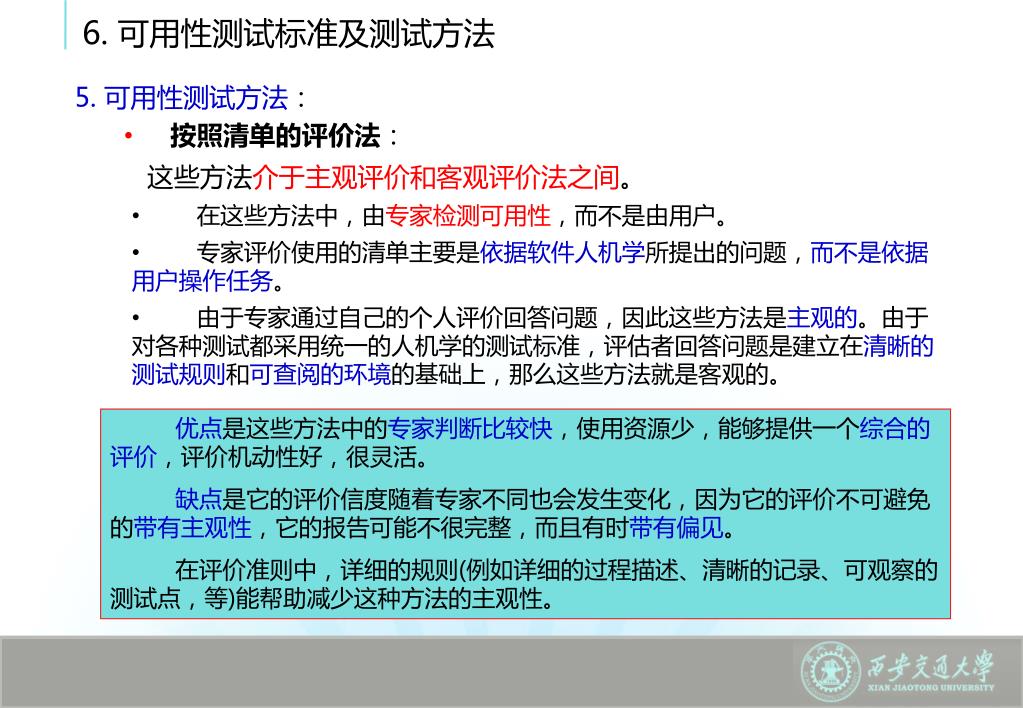 6. 可用性测试标准及测试方法

5. 可用性测试方法：

• 按照清单的评价法：

这些方法介于主观评价和客观评价法之间。

• 在这些方法中，由专家检测可用性，而不是由用户。

• 专家评价使用的清单主要是依据软件人机学所提出的问题，而不是依据用户操作任务。

• 由于专家通过自己的个人评价回答问题，因此这些方法是主观的。由于对各种测试都采用统一的人机学的测试标准，评估者回答问题是建立在清晰的测试规则和可查阅的环境的基础上，那么这些方法就是客观的。

优点是这些方法中的专家判断比较快，使用资源少，能够提供一个综合的评价，评价机动性好，很灵活。

缺点是它的评价信度随着专家不同也会发生变化，因为它的评价不可避免的带有主观性，它的报告可能不很完整，而且有时带有偏见。

在评价准则中，详细的规则(例如详细的过程描述、清晰的记录、可观察的测试点，等)能帮助减少这种方法的主观性。

西安交通大学
XIAN JIAOTONG UNIVERSITY